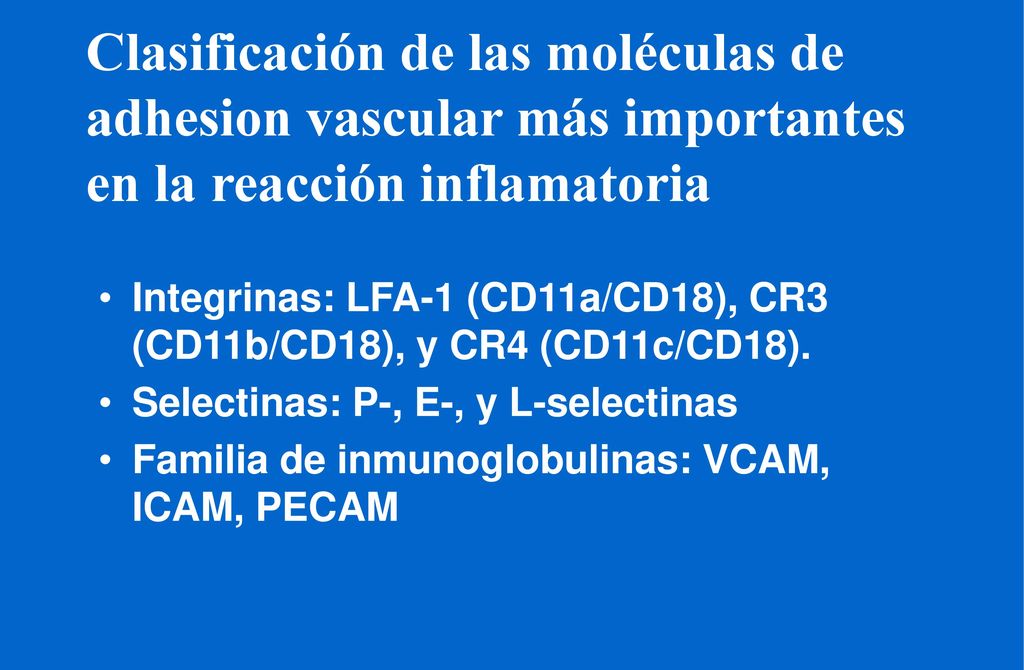 Clasificación de las moléculas de adhesion vascular más importantes en la reacción inflamatoria

• Integrinas: LFA-1 (CD11a/CD18), CR3 (CD11b/CD18), y CR4 (CD11c/CD18).
• Selectinas: P-, E-, y L-selectinas
• Familia de inmunoglobulinas: VCAM, ICAM, PECAM